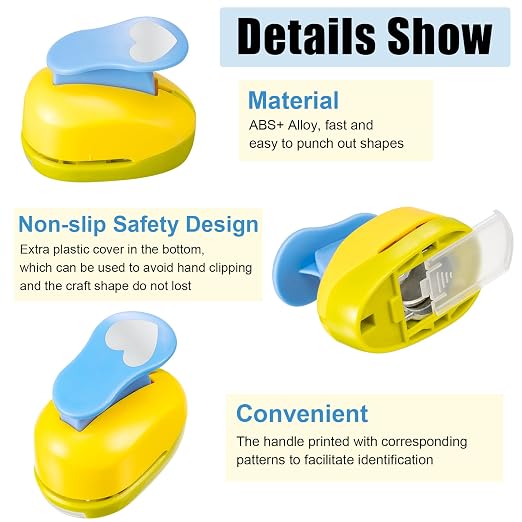 Details Show

Material

ABS+ Alloy, fast and easy to punch out shapes

Non-slip Safety Design

Extra plastic cover in the bottom, which can be used to avoid hand clipping and the craft shape do not lost

Convenient

The handle printed with corresponding patterns to facilitate identification